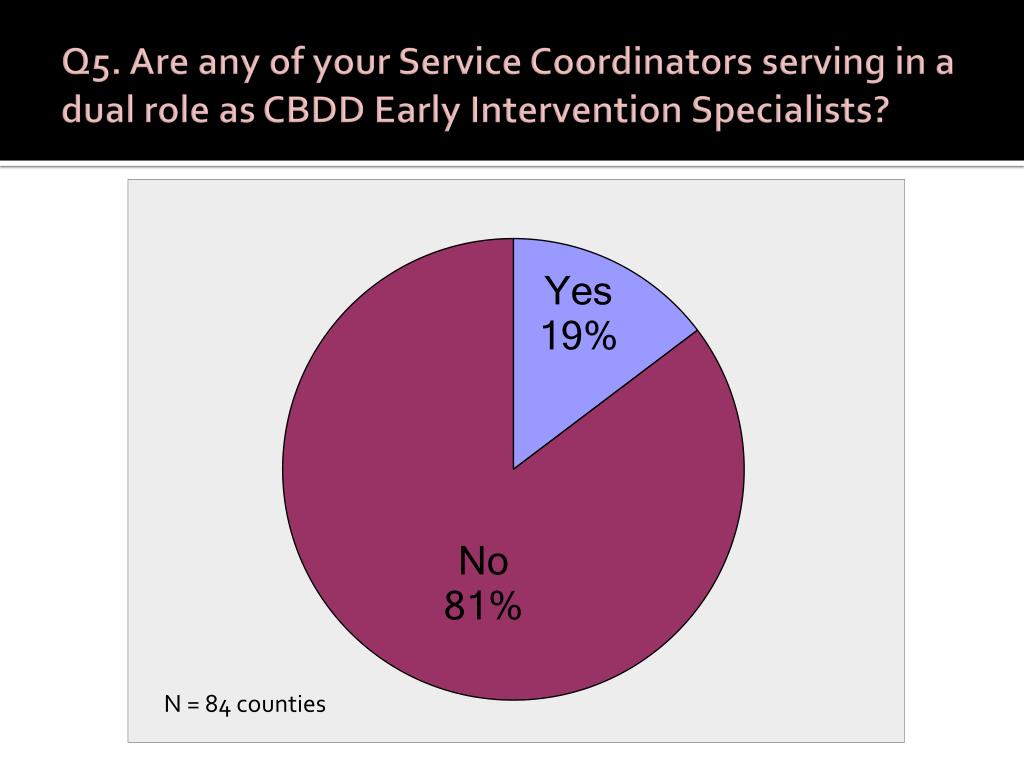 Q5. Are any of your Service Coordinators serving in a dual role as CBDD Early Intervention Specialists?

Yes
19%

No
81%

N = 84 counties